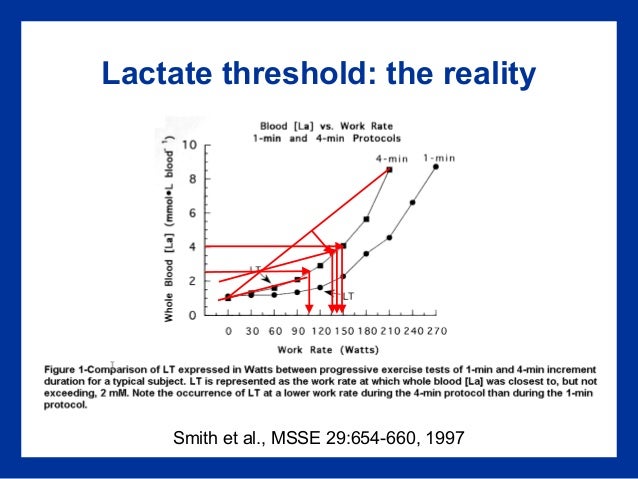 Lactate threshold: the reality

Blood [La] vs. Work Rate
1-min and 4-min Protocols

Whole Blood [La] (mmol•L blood$^{-1}$)

10
8
6
4
2
0

4-min
1-min

LT
LT

0 30 60 90 120 150 180 210 240 270

Work Rate (Watts)

Figure 1-Comparison of LT expressed in Watts between progressive exercise tests of 1-min and 4-min increment duration for a typical subject. LT is represented as the work rate at which whole blood [La] was closest to, but not exceeding, 2 mM. Note the occurrence of LT at a lower work rate during the 4-min protocol than during the 1-min protocol.

Smith et al., MSSE 29:654-660, 1997